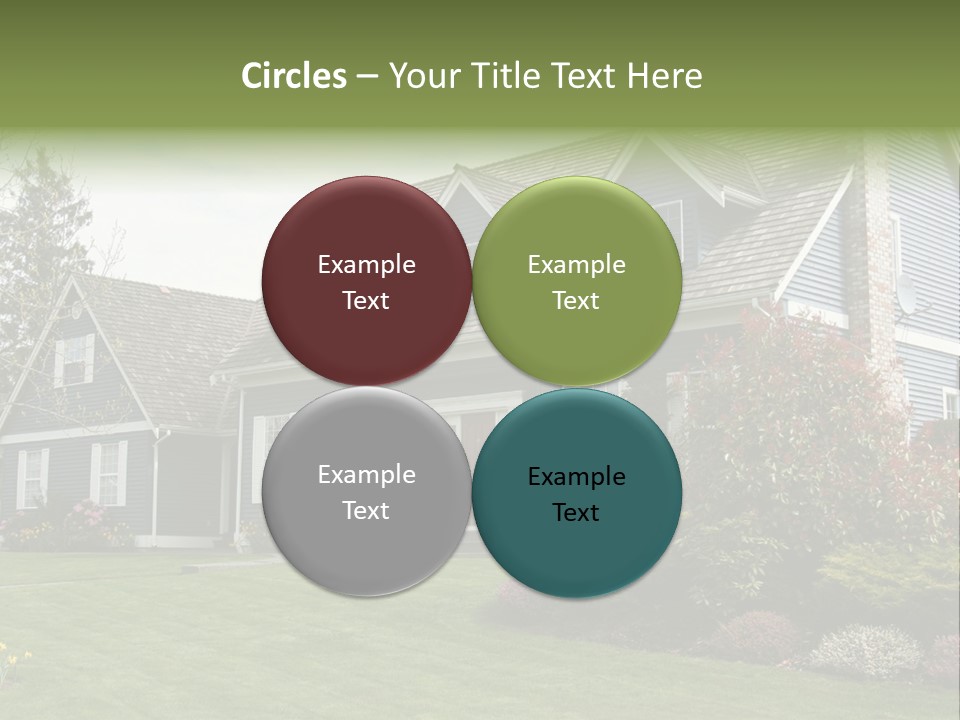 Circles – Your Title Text Here

Example Text

Example Text

Example Text

Example Text